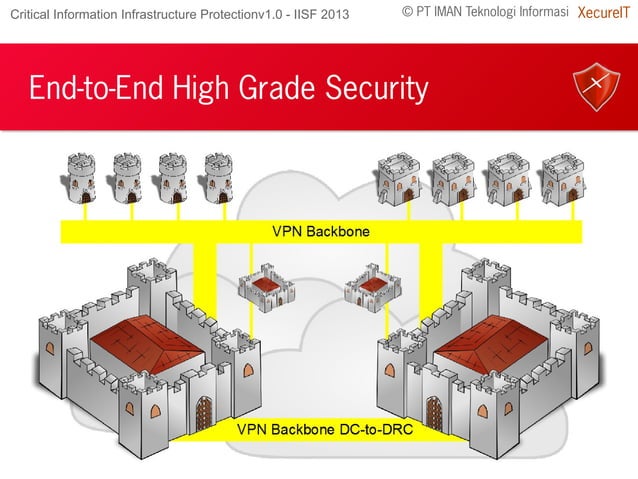 Critical Information Infrastructure Protectionv1.0 - IISF 2013

© PT IMAN Teknologi Informasi XecureIT

End-to-End High Grade Security

VPN Backbone

VPN Backbone DC-to-DRC